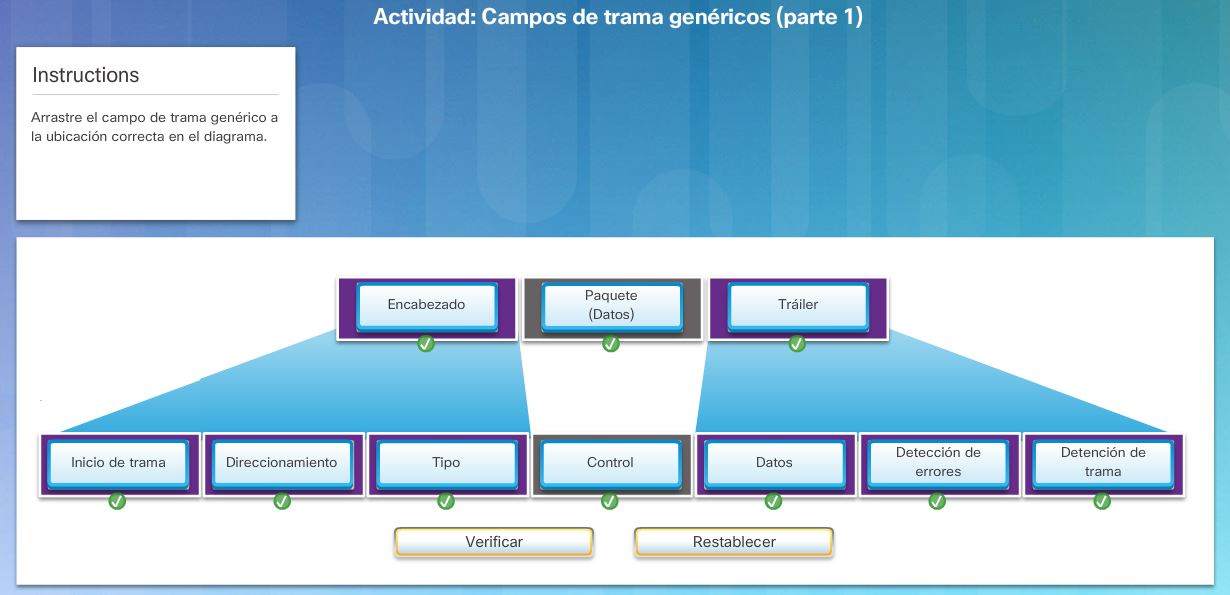 Actividad: Campos de trama genéricos (parte 1)

Instructions

Arrastre el campo de trama genérico a la ubicación correcta en el diagrama.

Encabezado

Paquete (Datos)

Tráiler

Inicio de trama

Direccionamiento

Tipo

Control

Datos

Detección de errores

Detención de trama

Verificar

Restablecer